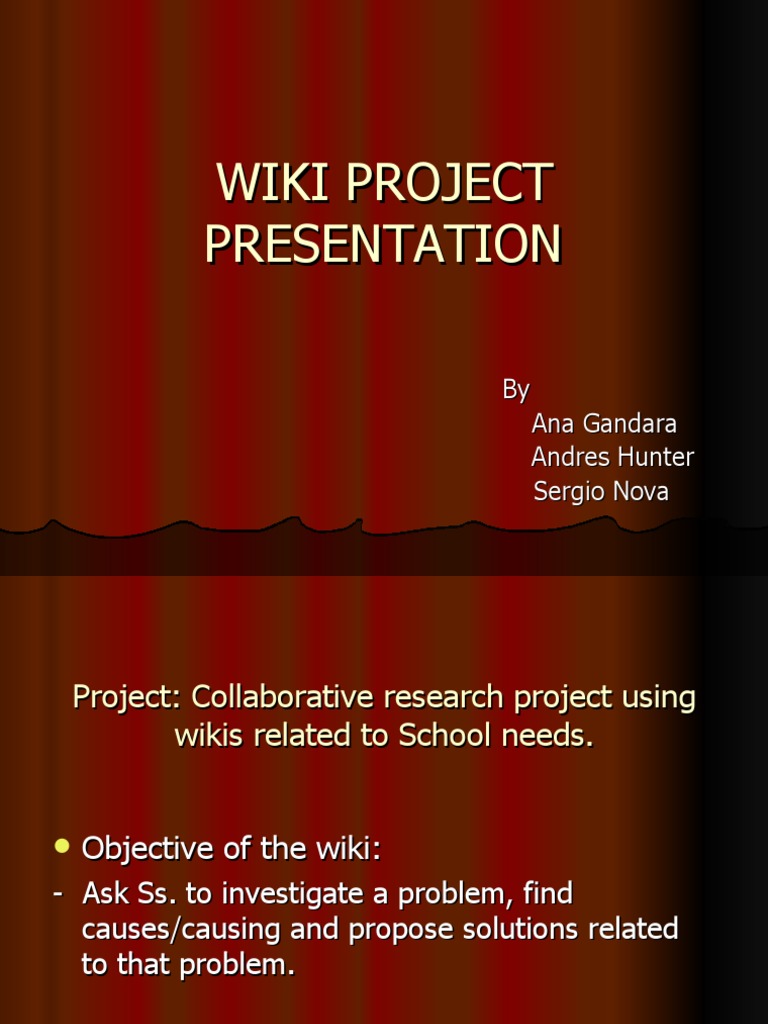 WIKI PROJECT PRESENTATION

By
Ana Gandara
Andres Hunter
Sergio Nova

Project: Collaborative research project using wikis related to School needs.

• Objective of the wiki:
- Ask Ss. to investigate a problem, find causes/causing and propose solutions related to that problem.